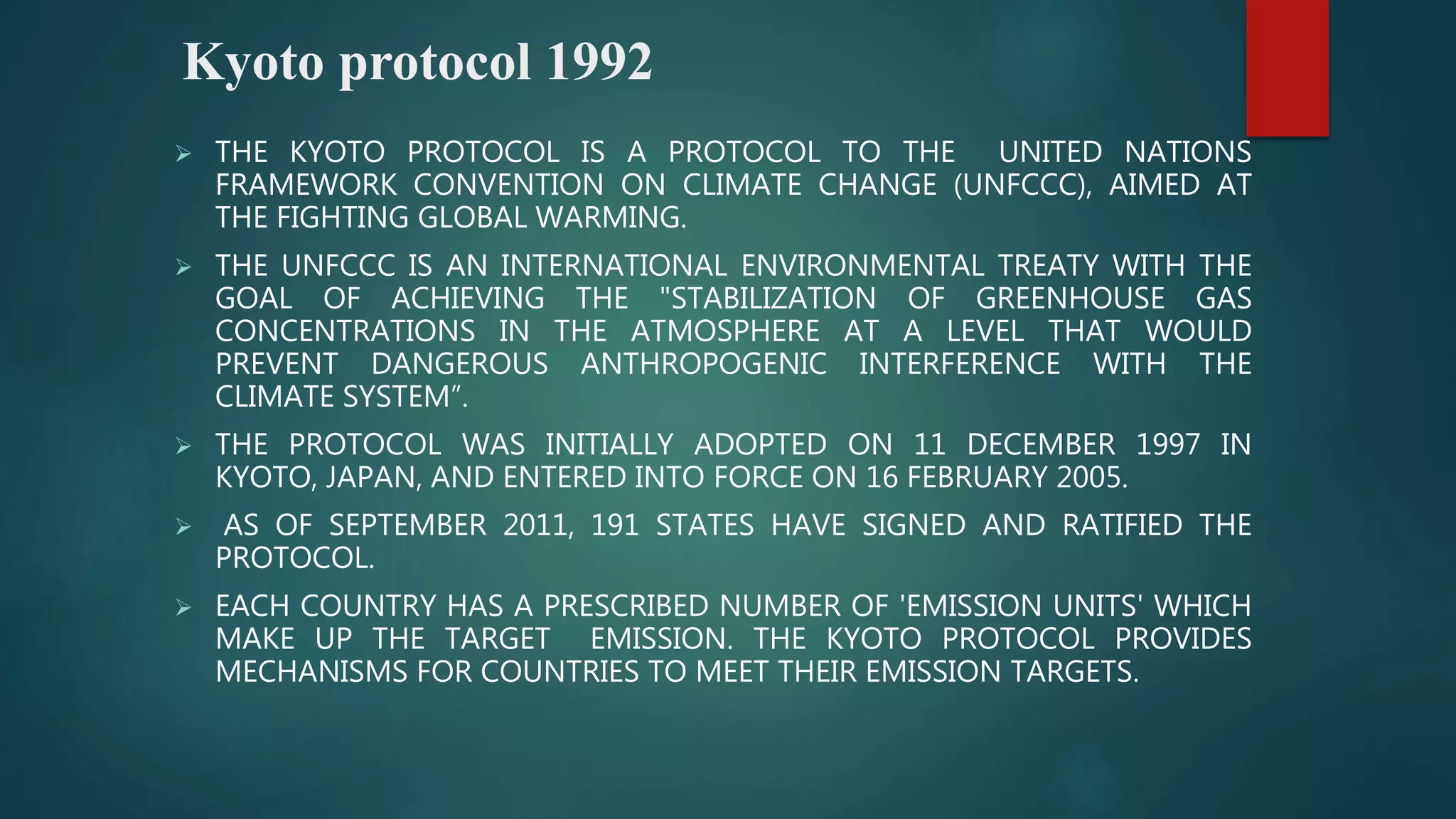 Kyoto protocol 1992

➢ THE KYOTO PROTOCOL IS A PROTOCOL TO THE UNITED NATIONS FRAMEWORK CONVENTION ON CLIMATE CHANGE (UNFCCC), AIMED AT THE FIGHTING GLOBAL WARMING.

➢ THE UNFCCC IS AN INTERNATIONAL ENVIRONMENTAL TREATY WITH THE GOAL OF ACHIEVING THE "STABILIZATION OF GREENHOUSE GAS CONCENTRATIONS IN THE ATMOSPHERE AT A LEVEL THAT WOULD PREVENT DANGEROUS ANTHROPOGENIC INTERFERENCE WITH THE CLIMATE SYSTEM”.

➢ THE PROTOCOL WAS INITIALLY ADOPTED ON 11 DECEMBER 1997 IN KYOTO, JAPAN, AND ENTERED INTO FORCE ON 16 FEBRUARY 2005.

➢ AS OF SEPTEMBER 2011, 191 STATES HAVE SIGNED AND RATIFIED THE PROTOCOL.

➢ EACH COUNTRY HAS A PRESCRIBED NUMBER OF 'EMISSION UNITS' WHICH MAKE UP THE TARGET EMISSION. THE KYOTO PROTOCOL PROVIDES MECHANISMS FOR COUNTRIES TO MEET THEIR EMISSION TARGETS.